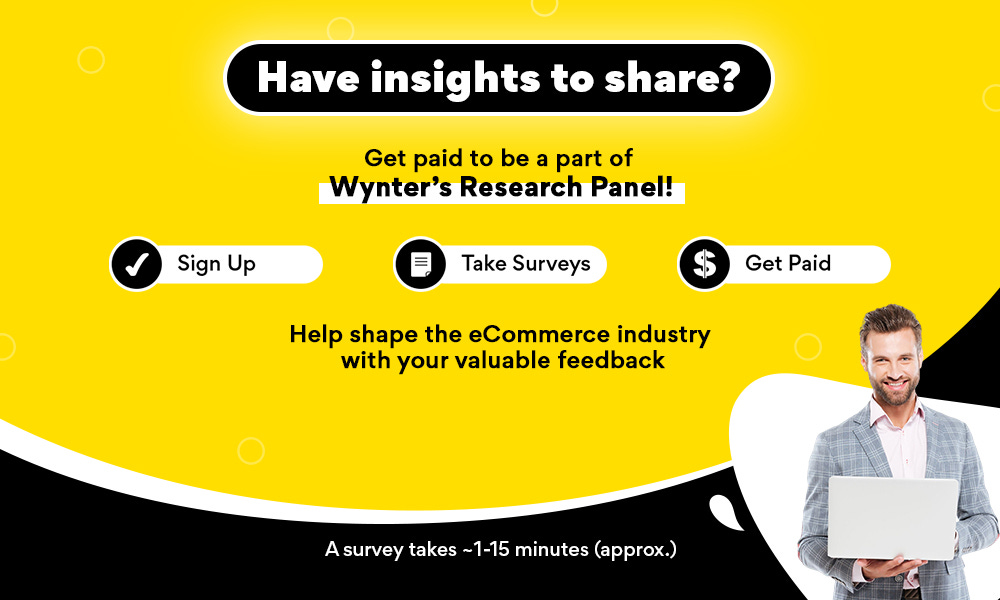 Have insights to share?

Get paid to be a part of
Wynter's Research Panel!

Sign Up

Take Surveys

Get Paid

Help shape the eCommerce industry with your valuable feedback

A survey takes ~1-15 minutes (approx.)